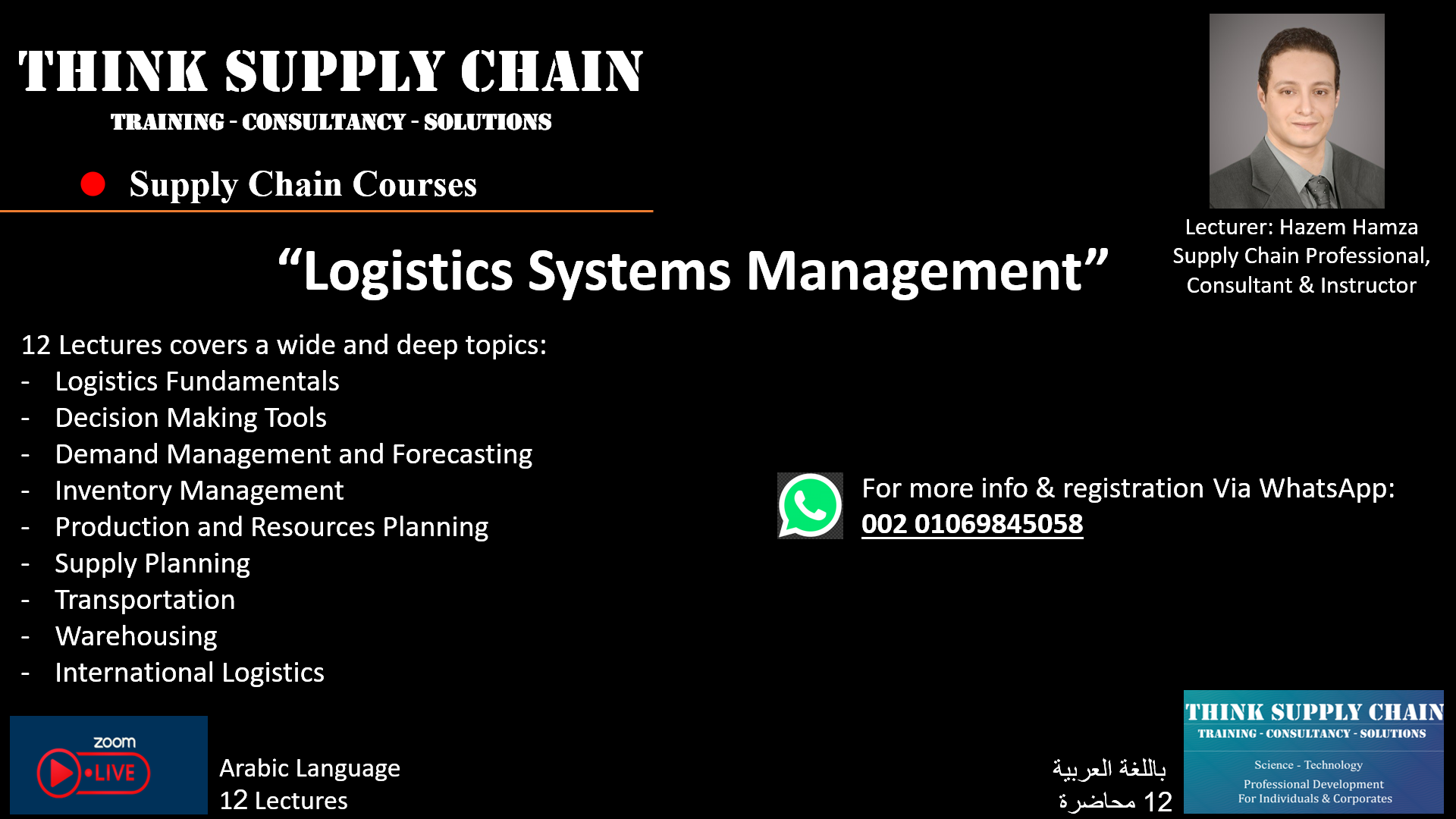 THINK SUPPLY CHAIN
TRAINING - CONSULTANCY - SOLUTIONS

Supply Chain Courses

Lecturer: Hazem Hamza
Supply Chain Professional, Consultant & Instructor

“Logistics Systems Management”

12 Lectures covers a wide and deep topics:
- Logistics Fundamentals
- Decision Making Tools
- Demand Management and Forecasting
- Inventory Management
- Production and Resources Planning
- Supply Planning
- Transportation
- Warehousing
- International Logistics

For more info & registration Via WhatsApp:
002 01069845058

zoom
LIVE

Arabic Language
12 Lectures

باللغة العربية
12 محاضرة

THINK SUPPLY CHAIN
TRAINING - CONSULTANCY - SOLUTIONS
Science - Technology
Professional Development
For Individuals & Corporates